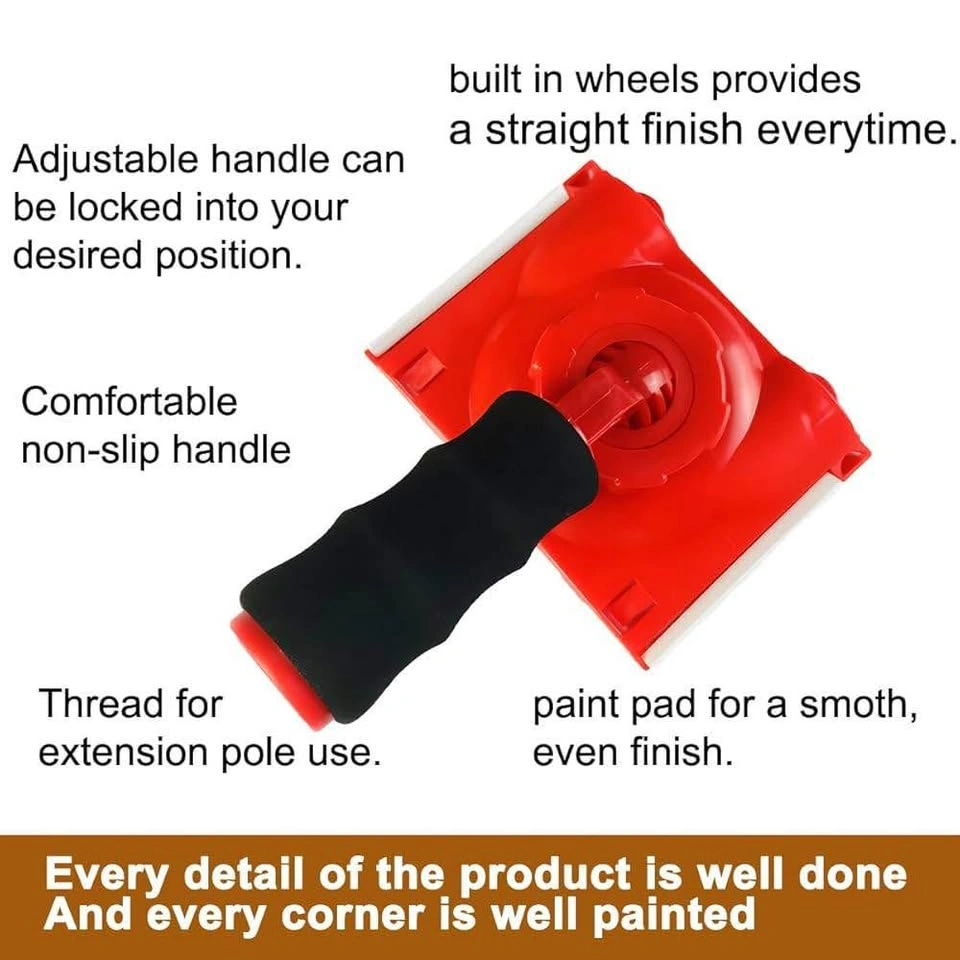 built in wheels provides a straight finish everytime.

Adjustable handle can be locked into your desired position.

Comfortable non-slip handle

Thread for extension pole use.

paint pad for a smoth, even finish.

Every detail of the product is well done
And every corner is well painted